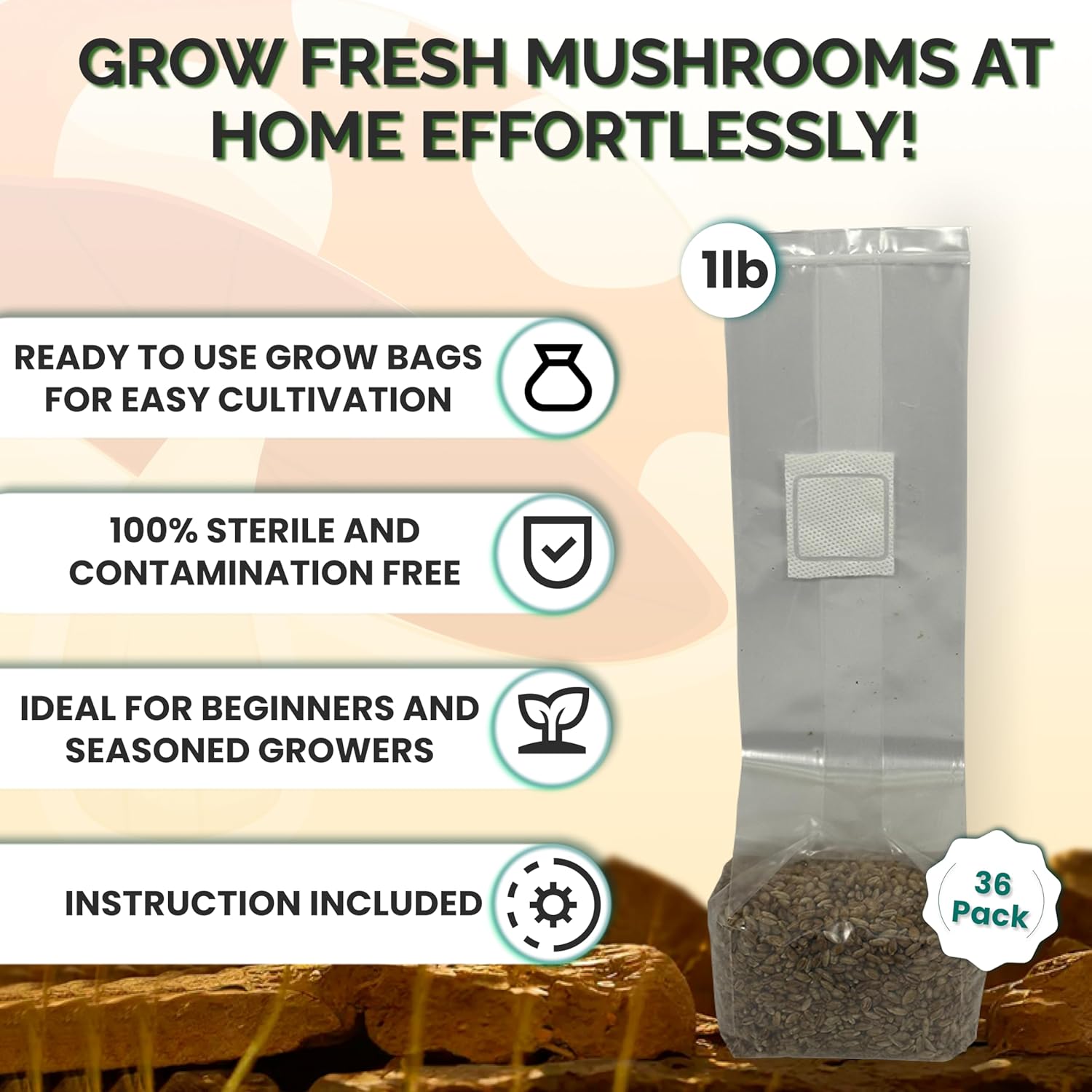 GROW FRESH MUSHROOMS AT HOME EFFORTLESSLY!

1lb

READY TO USE GROW BAGS FOR EASY CULTIVATION

100% STERILE AND CONTAMINATION FREE

IDEAL FOR BEGINNERS AND SEASONED GROWERS

INSTRUCTION INCLUDED

36 Pack